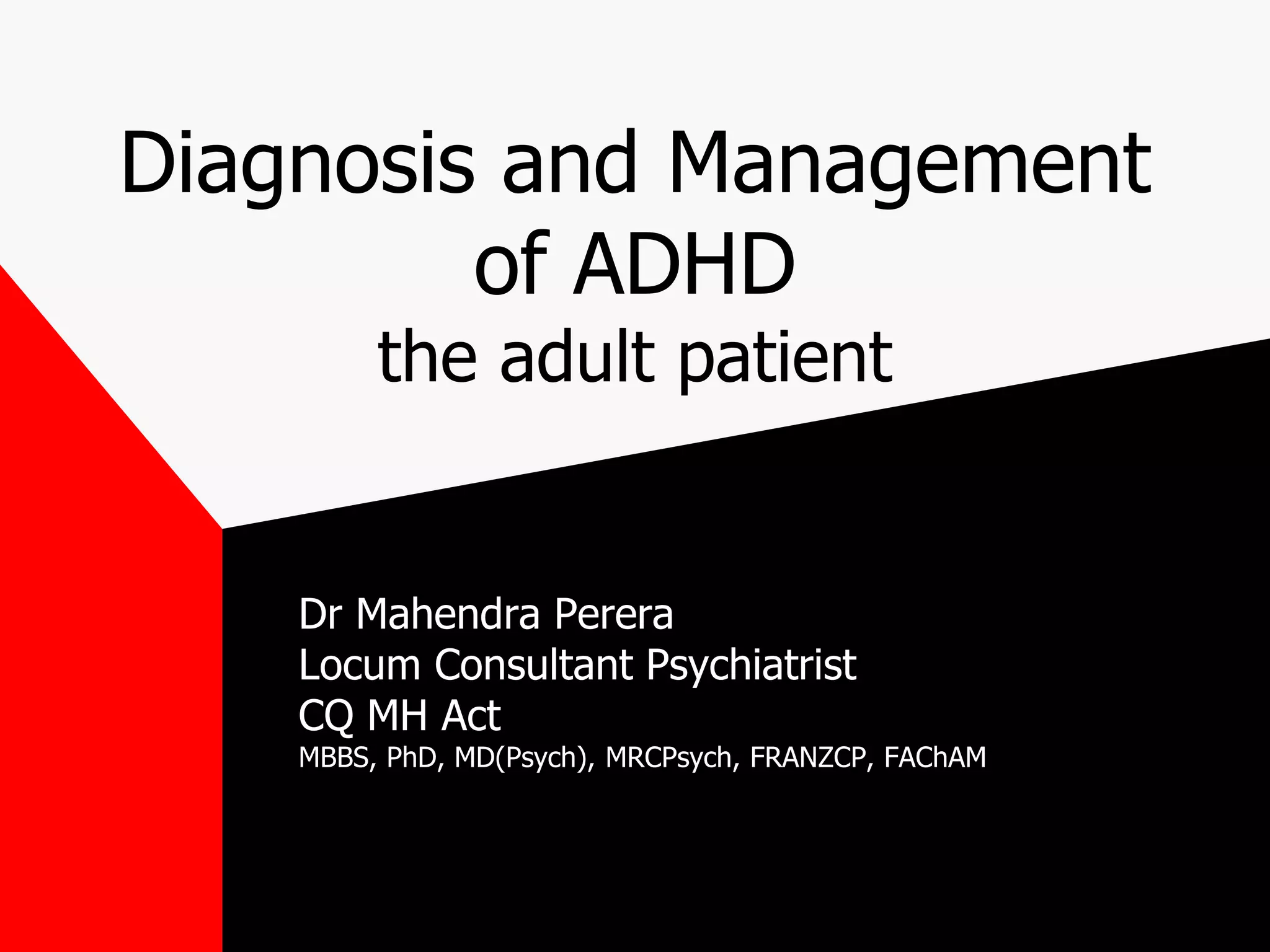 Diagnosis and Management of ADHD
the adult patient

Dr Mahendra Perera
Locum Consultant Psychiatrist
CQ MH Act
MBBS, PhD, MD(Psych), MRCPsych, FRANZCP, FAChAM